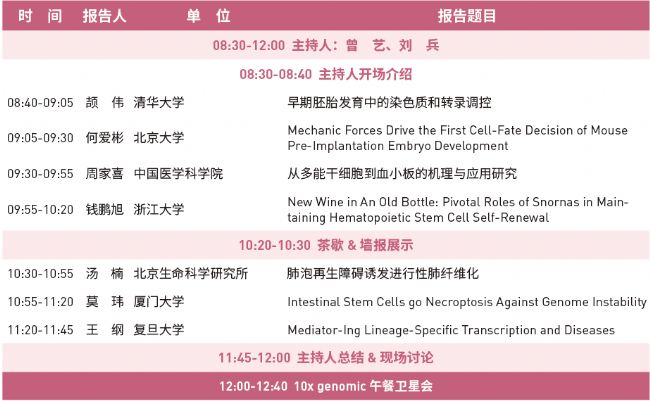 | 时 间 | 报告人 | 单 位 | 报告题目 |
|---|---|---|---|
| 08:30-12:00 主持人：曾 艺、刘 兵 | | | |
| 08:30-08:40 主持人开场介绍 | | | |
| 08:40-09:05 | 颉 伟 | 清华大学 | 早期胚胎发育中的染色质和转录调控 |
| 09:05-09:30 | 何爱彬 | 北京大学 | Mechanic Forces Drive the First Cell-Fate Decision of Mouse Pre-Implantation Embryo Development |
| 09:30-09:55 | 周家喜 | 中国医学科学院 | 从多能干细胞到血小板的机理与应用研究 |
| 09:55-10:20 | 钱鹏旭 | 浙江大学 | New Wine in An Old Bottle: Pivotal Roles of Snornas in Maintaining Hematopoietic Stem Cell Self-Renewal |
| 10:20-10:30 茶歇 & 墙报展示 | | | |
| 10:30-10:55 | 汤 楠 | 北京生命科学研究所 | 肺泡再生障碍诱发进行性肺纤维化 |
| 10:55-11:20 | 莫 玮 | 厦门大学 | Intestinal Stem Cells go Necroptosis Against Genome Instability |
| 11:20-11:45 | 王 纲 | 复旦大学 | Mediator-Ing Lineage-Specific Transcription and Diseases |
| 11:45-12:00 主持人总结 & 现场讨论 | | | |
| 12:00-12:40 10x genomic 午餐卫星会 | | | |